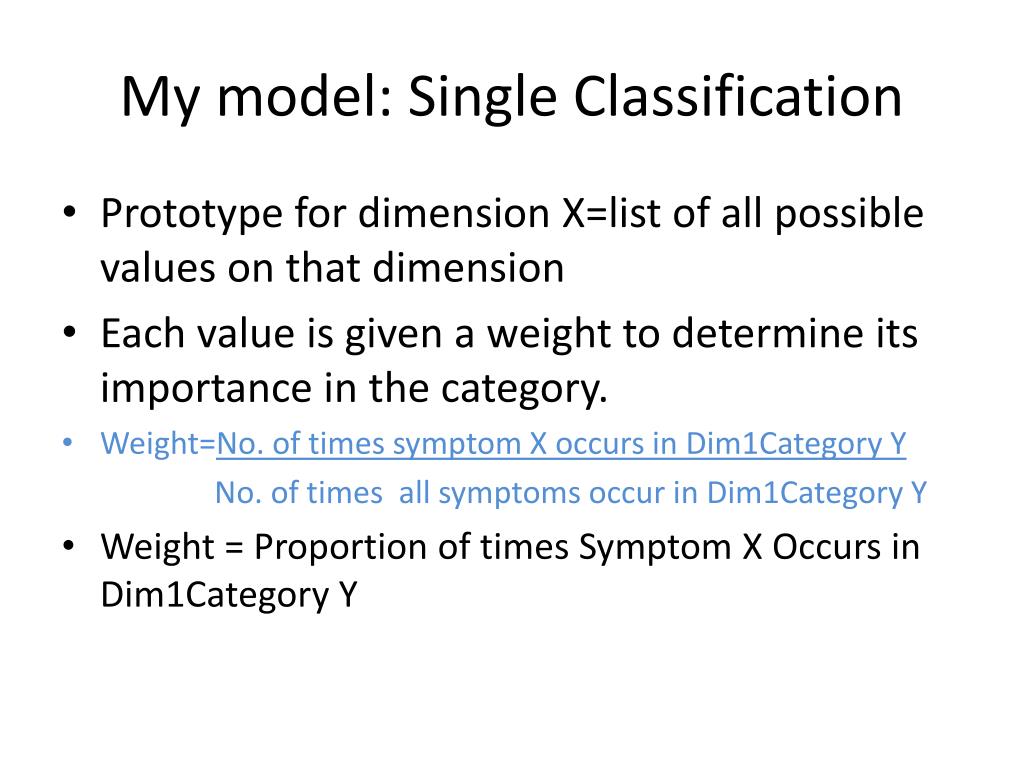 My model: Single Classification

• Prototype for dimension X=list of all possible values on that dimension
• Each value is given a weight to determine its importance in the category.
• Weight=No. of times symptom X occurs in Dim1Category Y
No. of times all symptoms occur in Dim1Category Y
• Weight = Proportion of times Symptom X Occurs in Dim1Category Y